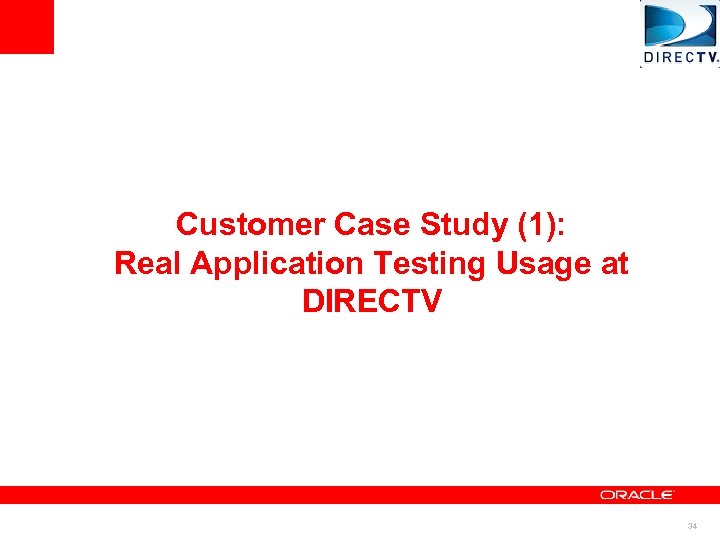 DIRECTV.

Customer Case Study (1):
Real Application Testing Usage at DIRECTV

ORACLE

34